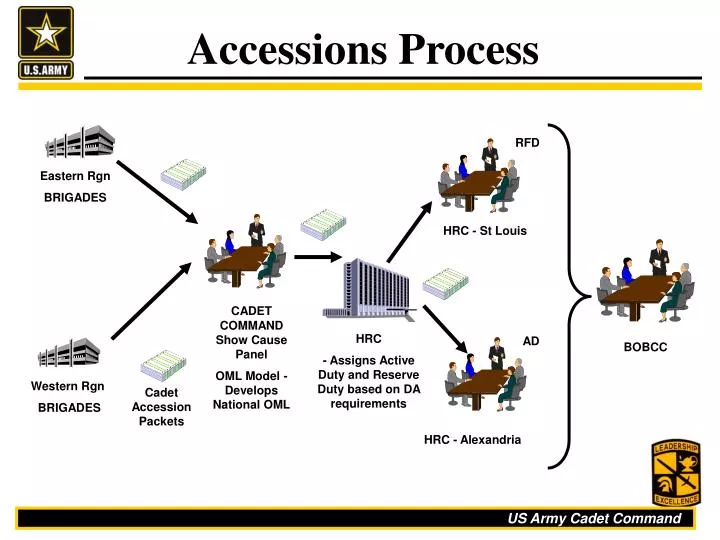 U.S.ARMY

Accessions Process

Eastern Rgn
BRIGADES

Western Rgn
BRIGADES

Cadet Accession Packets

CADET COMMAND Show Cause Panel

OML Model - Develops National OML

HRC

- Assigns Active Duty and Reserve Duty based on DA requirements

RFD

HRC - St Louis

AD

HRC - Alexandria

BOBCC

LEADERSHIP
EXCELLENCE

US Army Cadet Command